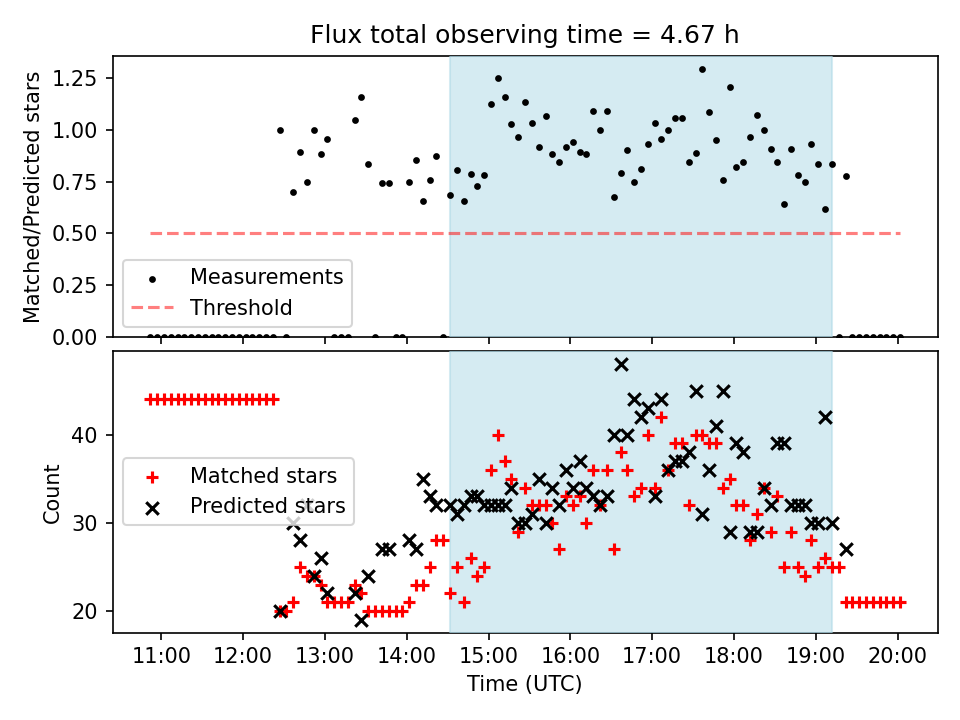 Flux total observing time = 4.67 h

Matched/Predicted stars

1.25
1.00
0.75
0.50
0.25
0.00

Measurements
Threshold

Count

40
30
20

Matched stars
Predicted stars

11:00
12:00
13:00
14:00
15:00
16:00
17:00
18:00
19:00
20:00

Time (UTC)